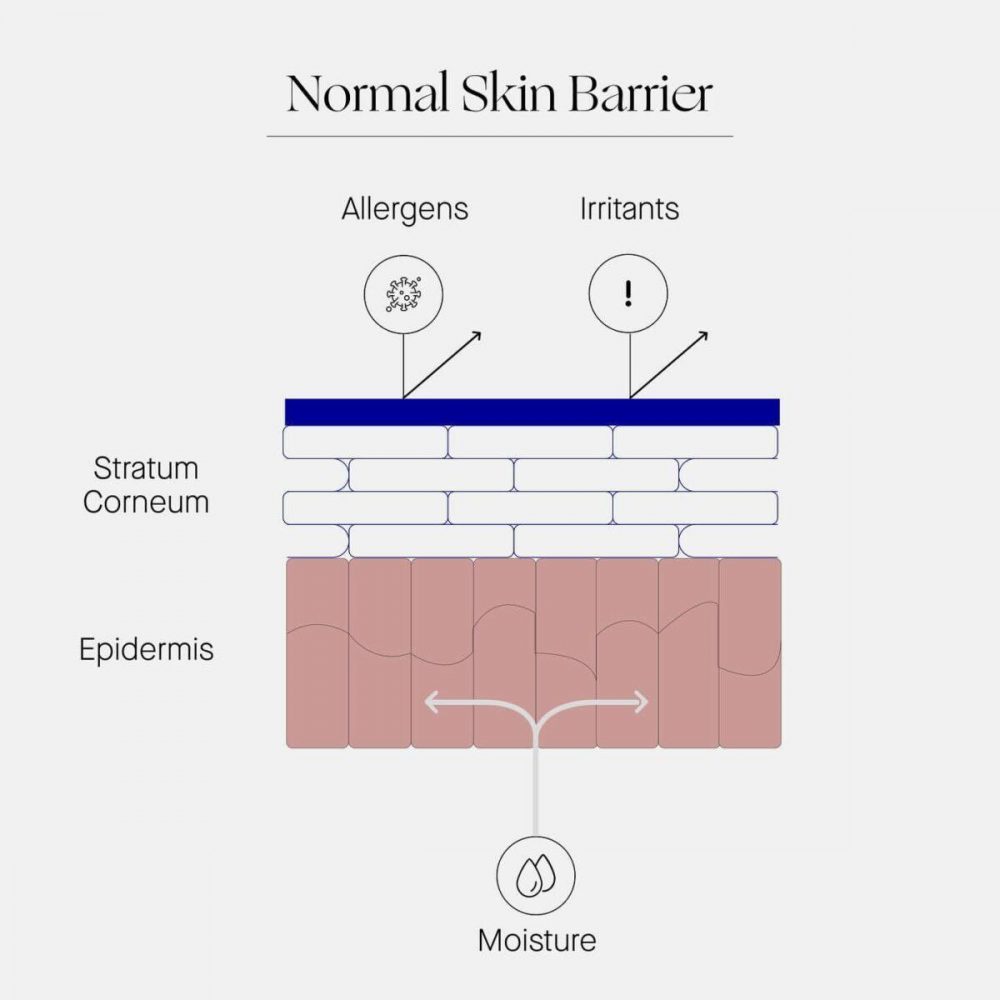 Normal Skin Barrier

Allergens

Irritants

!

Stratum Corneum

Epidermis

Moisture